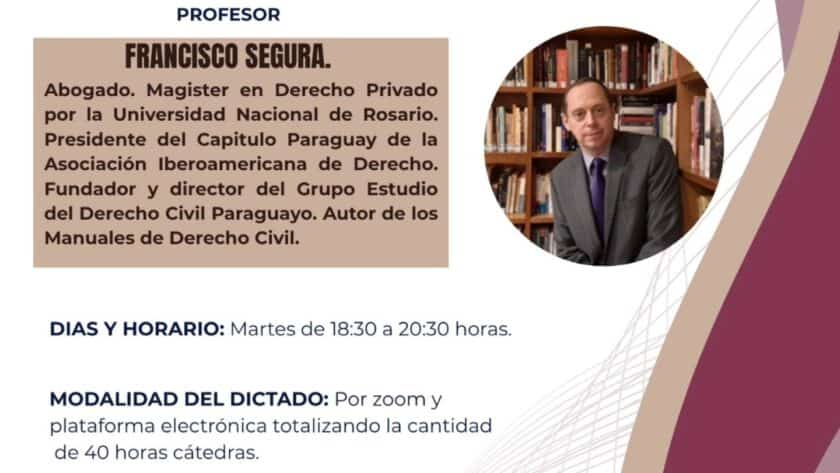 PROFESOR

FRANCISCO SEGURA.

Abogado. Magister en Derecho Privado por la Universidad Nacional de Rosario. Presidente del Capitulo Paraguay de la Asociación Iberoamericana de Derecho. Fundador y director del Grupo Estudio del Derecho Civil Paraguayo. Autor de los Manuales de Derecho Civil.

DIAS Y HORARIO: Martes de 18:30 a 20:30 horas.

MODALIDAD DEL DICTADO: Por zoom y plataforma electrónica totalizando la cantidad de 40 horas cátedras.